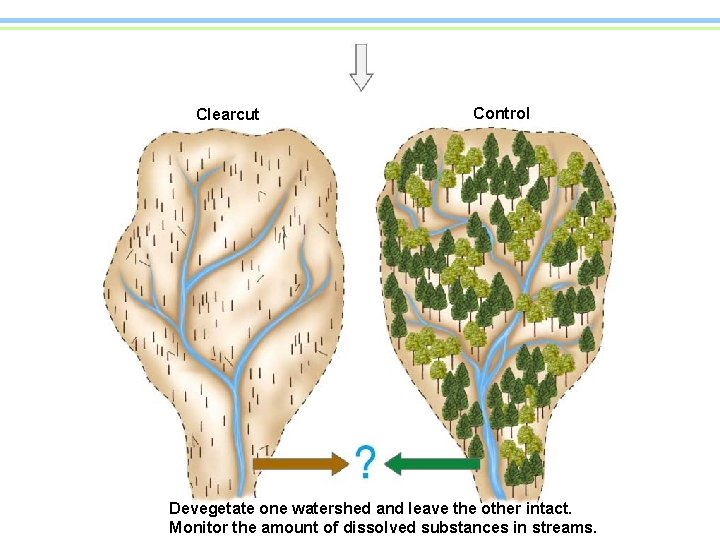 Clearcut

Control

?

Devegetate one watershed and leave the other intact.
Monitor the amount of dissolved substances in streams.